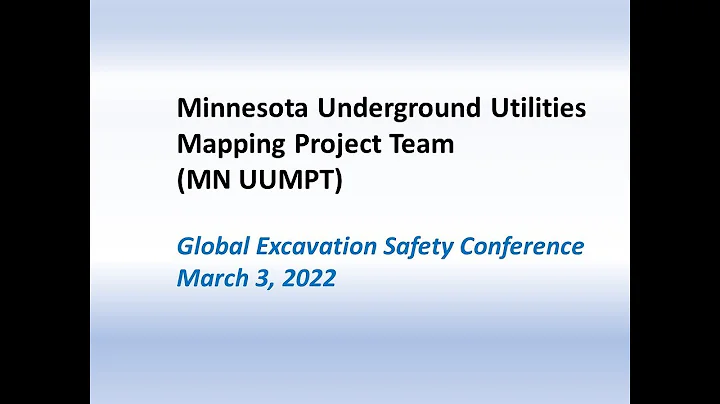 Minnesota Underground Utilities Mapping Project Team (MN UUMPT)

Global Excavation Safety Conference
March 3, 2022